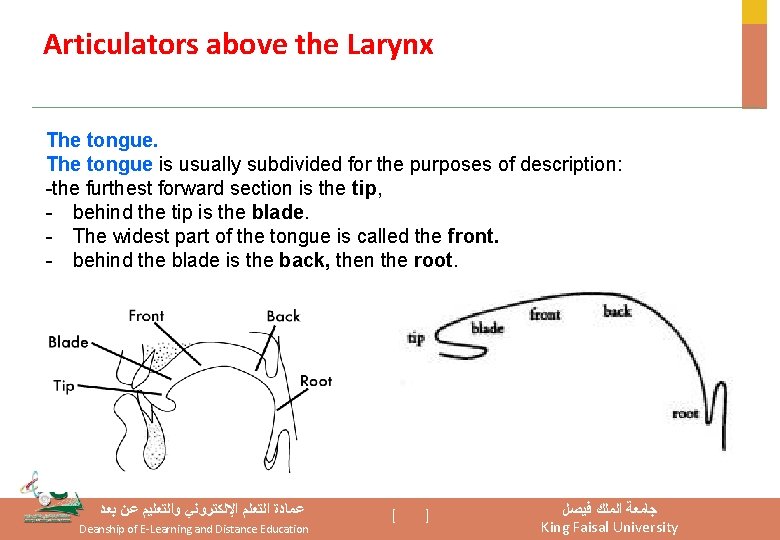 Articulators above the Larynx

The tongue.
The tongue is usually subdivided for the purposes of description:
-the furthest forward section is the tip,
- behind the tip is the blade.
- The widest part of the tongue is called the front.
- behind the blade is the back, then the root.

Front
Back
Blade
Tip
Root

tip
blade
front
back
root

عمادة التعلم الإلكتروني والتعليم عن بعد
Deanship of E-Learning and Distance Education
[ ]
جامعة الملك فيصل
King Faisal University